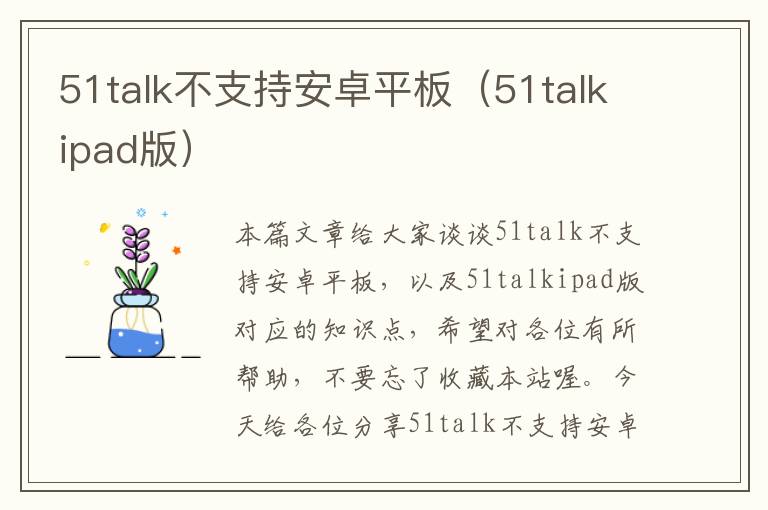 51talk不支持安卓平板（51talk ipad版）

本篇文章给大家谈谈51talk不支持安卓平板，以及51talkipad版对应的知识点，希望对各位有所帮助，不要忘了收藏本站喔。今天给各位分享51talk不支持安卓